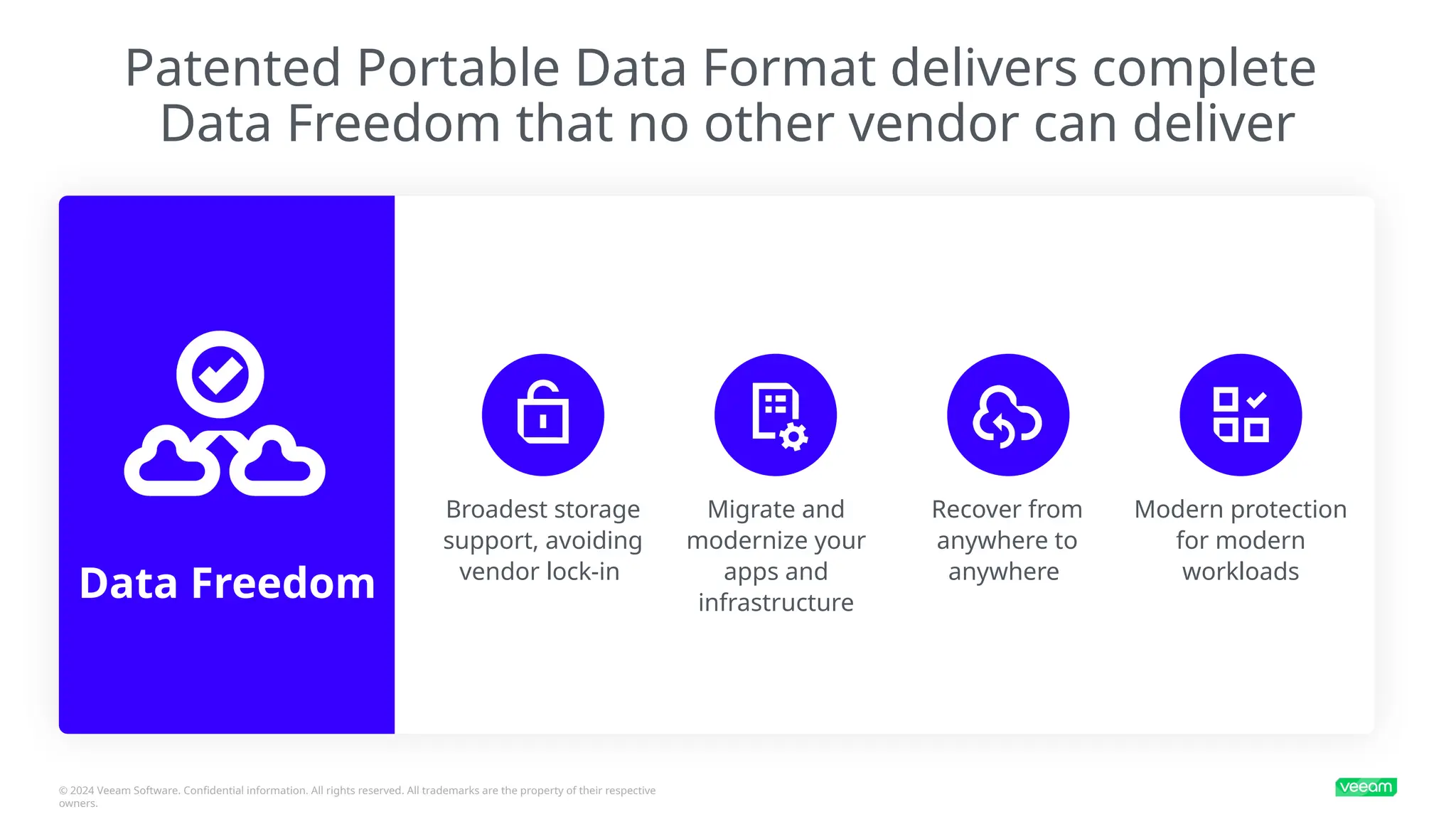 Patented Portable Data Format delivers complete Data Freedom that no other vendor can deliver

Data Freedom

Broadest storage support, avoiding vendor lock-in

Migrate and modernize your apps and infrastructure

Recover from anywhere to anywhere

Modern protection for modern workloads

© 2024 Veeam Software. Confidential information. All rights reserved. All trademarks are the property of their respective owners.

veeam